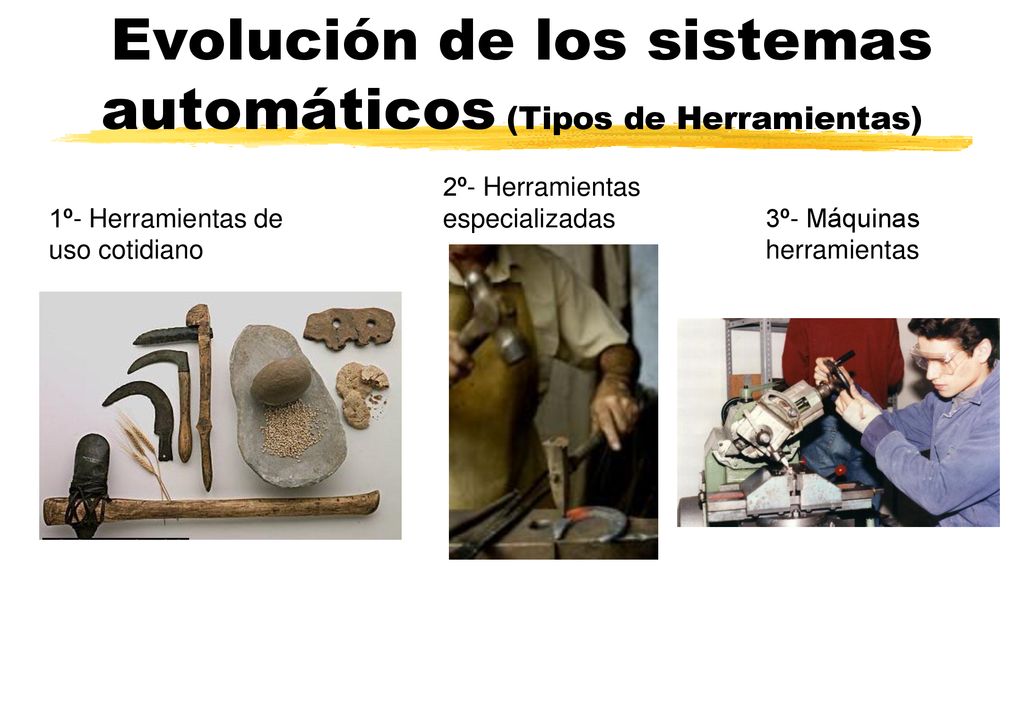 Evolución de los sistemas automáticos (Tipos de Herramientas)

1º- Herramientas de uso cotidiano

2º- Herramientas especializadas

3º- Máquinas herramientas